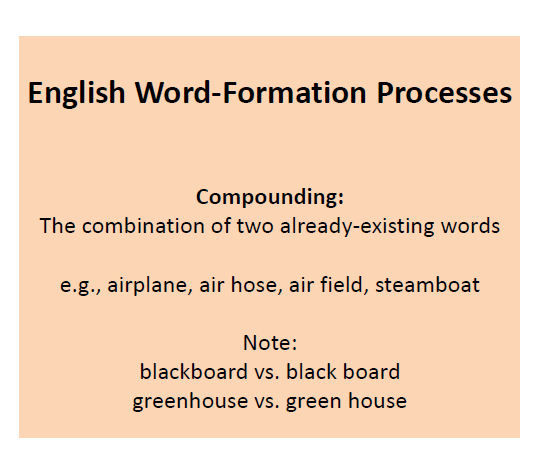 English Word-Formation Processes

Compounding:
The combination of two already-existing words

e.g., airplane, air hose, air field, steamboat

Note:
blackboard vs. black board
greenhouse vs. green house